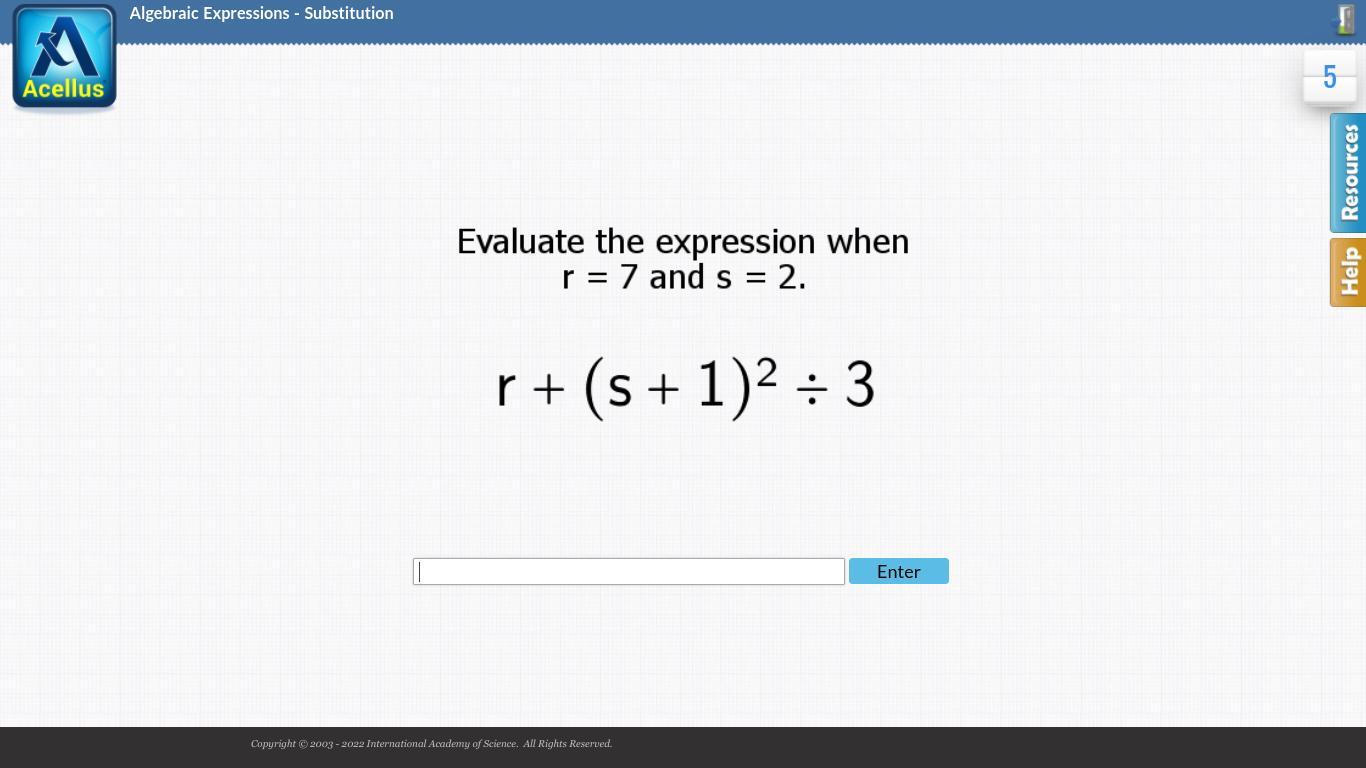 Acellus

Algebraic Expressions - Substitution

5

Resources

Help

Evaluate the expression when
r = 7 and s = 2.

$r + (s + 1)^2 \div 3$

Enter

Copyright © 2003 - 2022 International Academy of Science. All Rights Reserved.